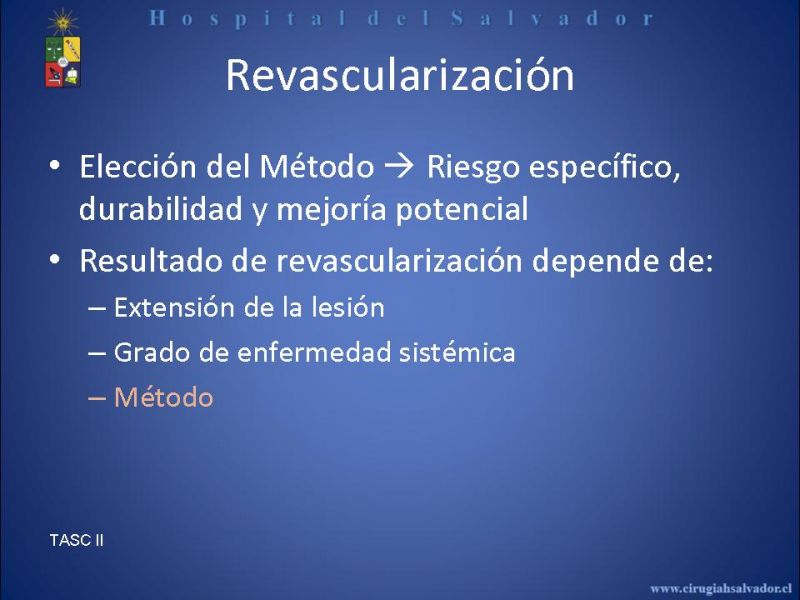 Hospital del Salvador

Revascularización

• Elección del Método → Riesgo específico, durabilidad y mejoría potencial

• Resultado de revascularización depende de:
– Extensión de la lesión
– Grado de enfermedad sistémica
– Método

TASC II

www.cirugiahsalvador.cl